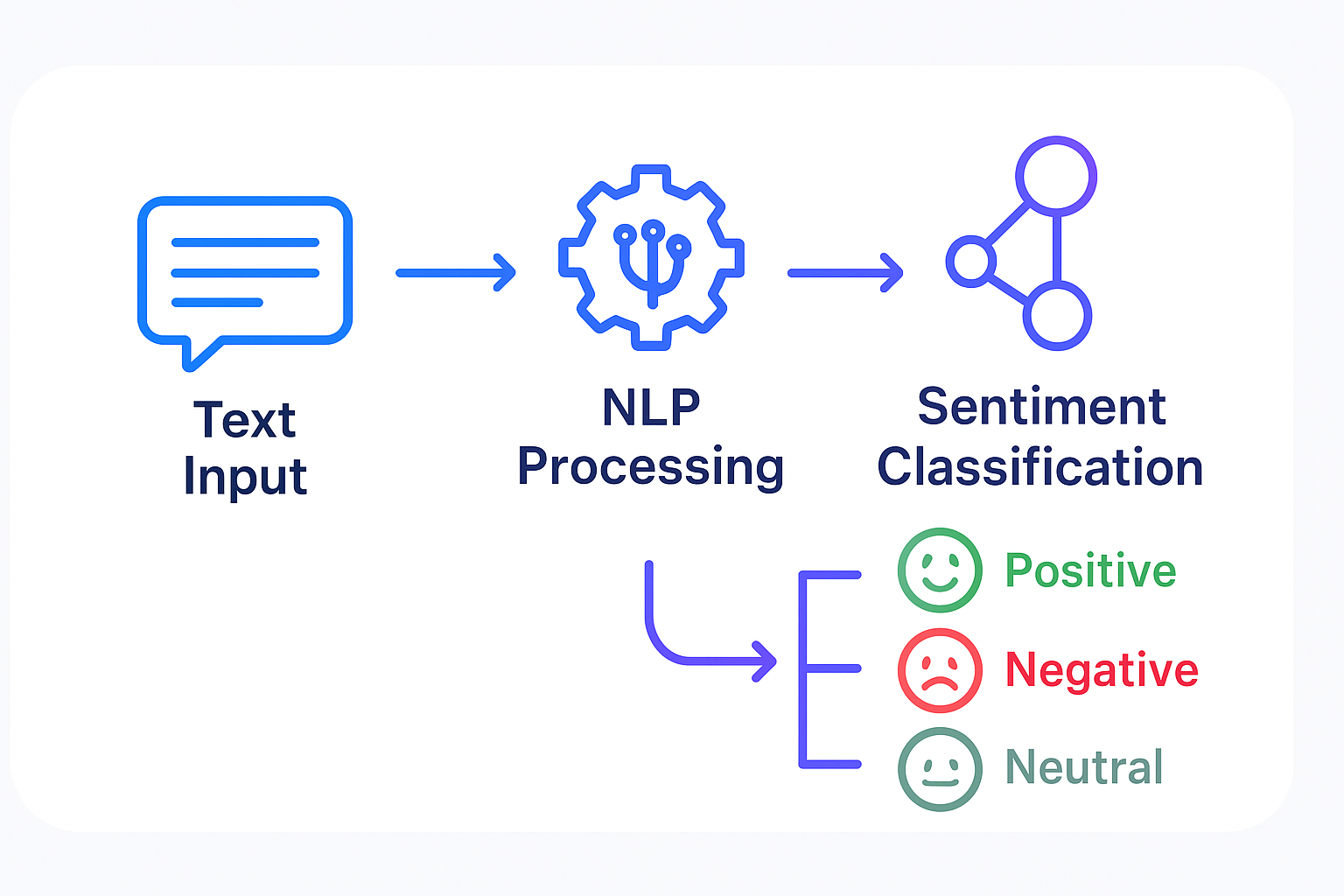 Text Input

NLP Processing

Sentiment Classification

Positive

Negative

Neutral